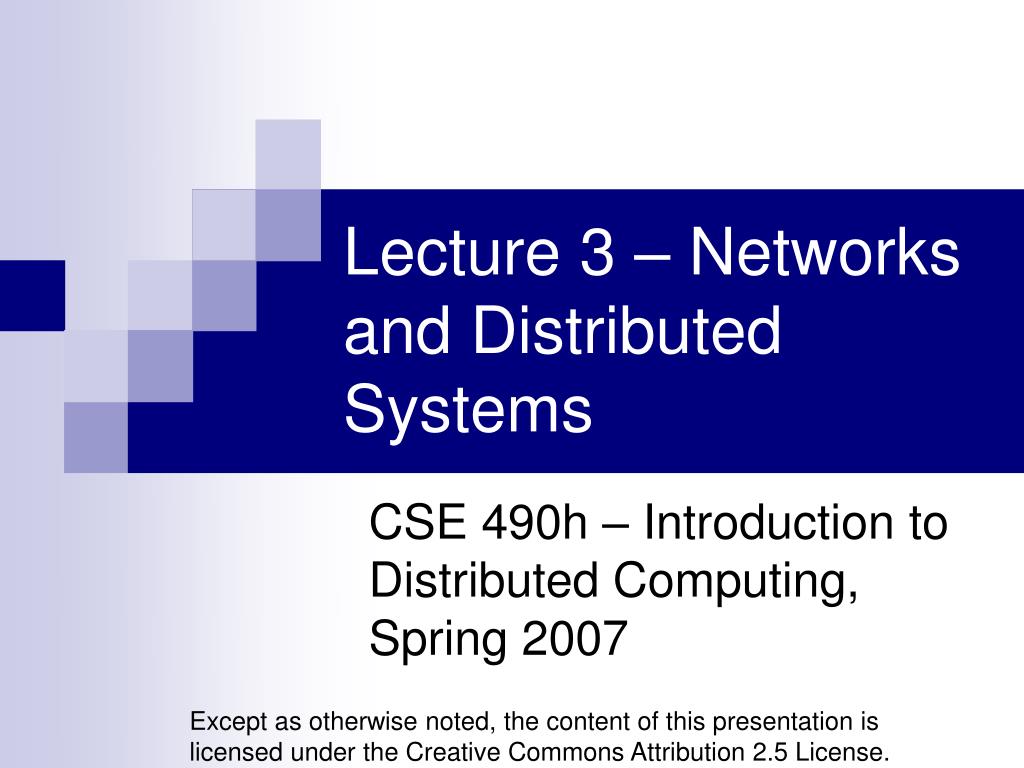 Lecture 3 – Networks and Distributed Systems

CSE 490h – Introduction to Distributed Computing, Spring 2007

Except as otherwise noted, the content of this presentation is licensed under the Creative Commons Attribution 2.5 License.